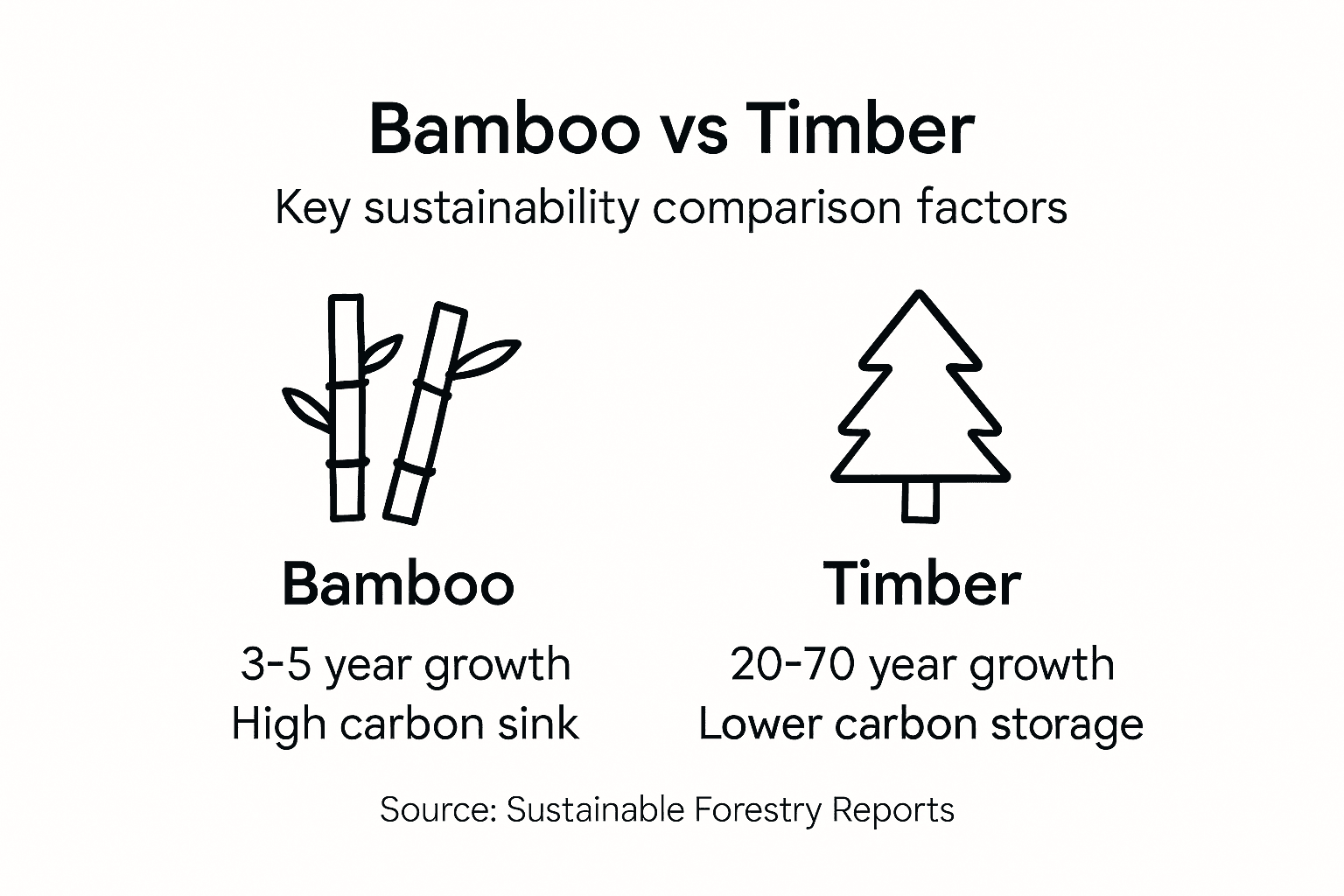 Bamboo vs Timber

Key sustainability comparison factors

Bamboo

3-5 year growth
High carbon sink

Timber

20-70 year growth
Lower carbon storage

Source: Sustainable Forestry Reports